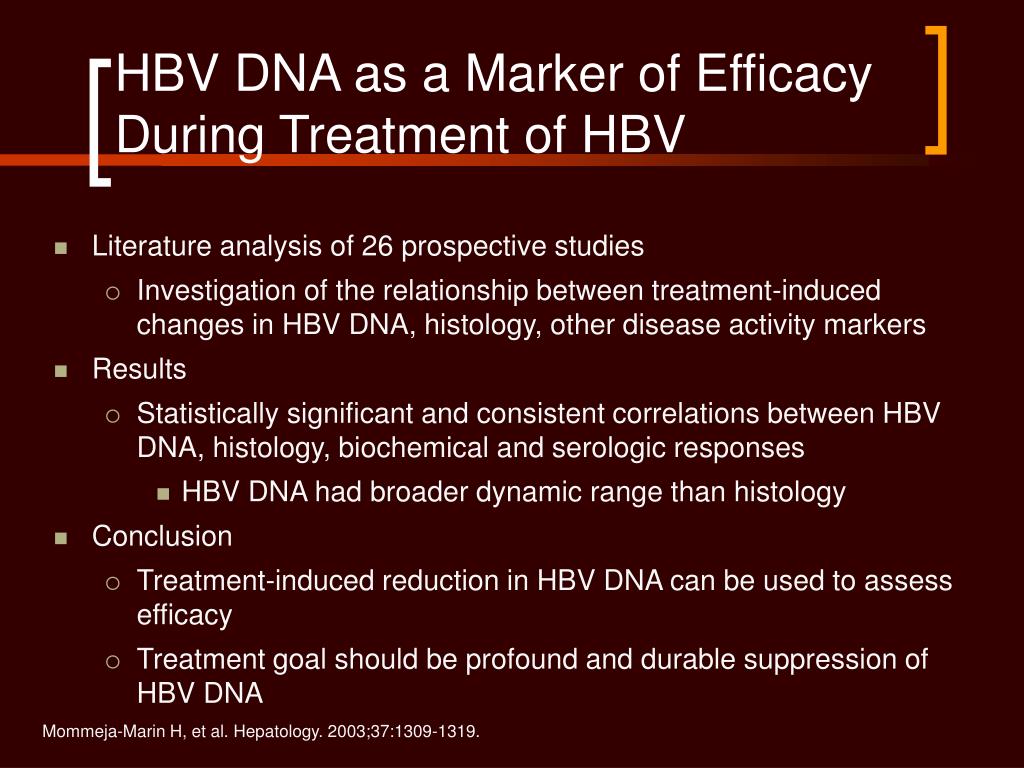 HBV DNA as a Marker of Efficacy During Treatment of HBV

Literature analysis of 26 prospective studies
Investigation of the relationship between treatment-induced changes in HBV DNA, histology, other disease activity markers
Results
Statistically significant and consistent correlations between HBV DNA, histology, biochemical and serologic responses
HBV DNA had broader dynamic range than histology
Conclusion
Treatment-induced reduction in HBV DNA can be used to assess efficacy
Treatment goal should be profound and durable suppression of HBV DNA

Mommeja-Marin H, et al. Hepatology. 2003;37:1309-1319.